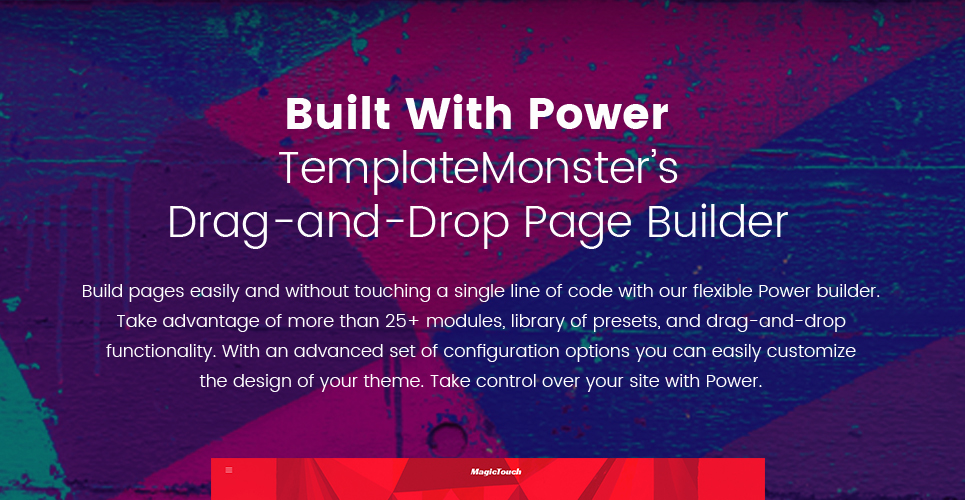 Built With Power
TemplateMonster's
Drag-and-Drop Page Builder

Build pages easily and without touching a single line of code with our flexible Power builder. Take advantage of more than 25+ modules, library of presets, and drag-and-drop functionality. With an advanced set of configuration options you can easily customize the design of your theme. Take control over your site with Power.

MagicTouch